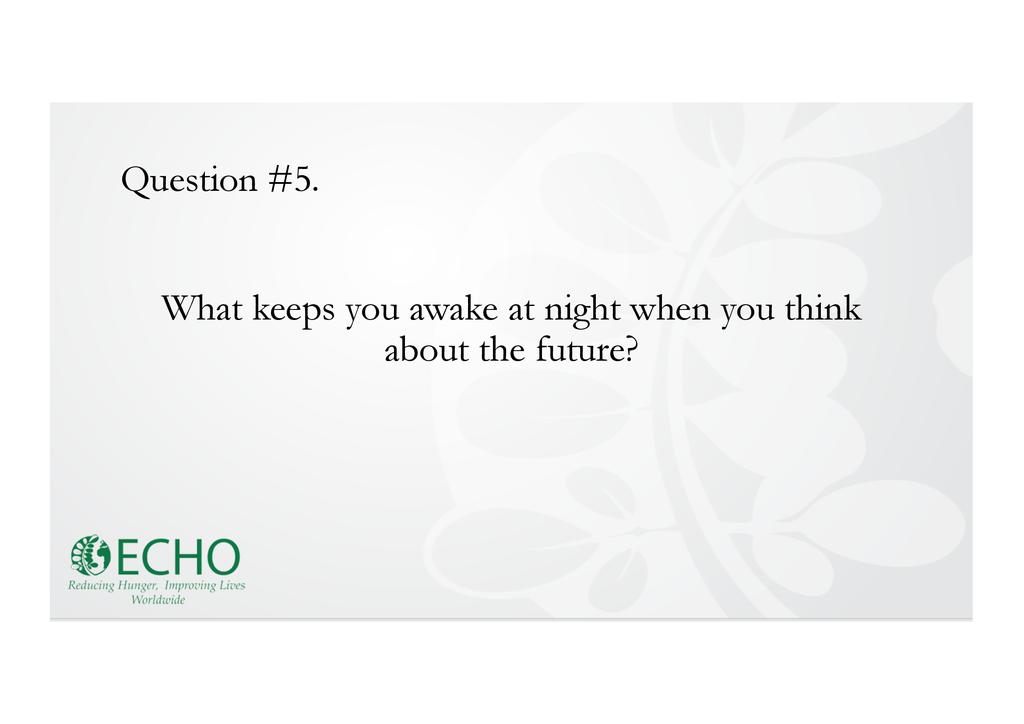 Question #5.

What keeps you awake at night when you think about the future?

ECHO
Reducing Hunger, Improving Lives Worldwide